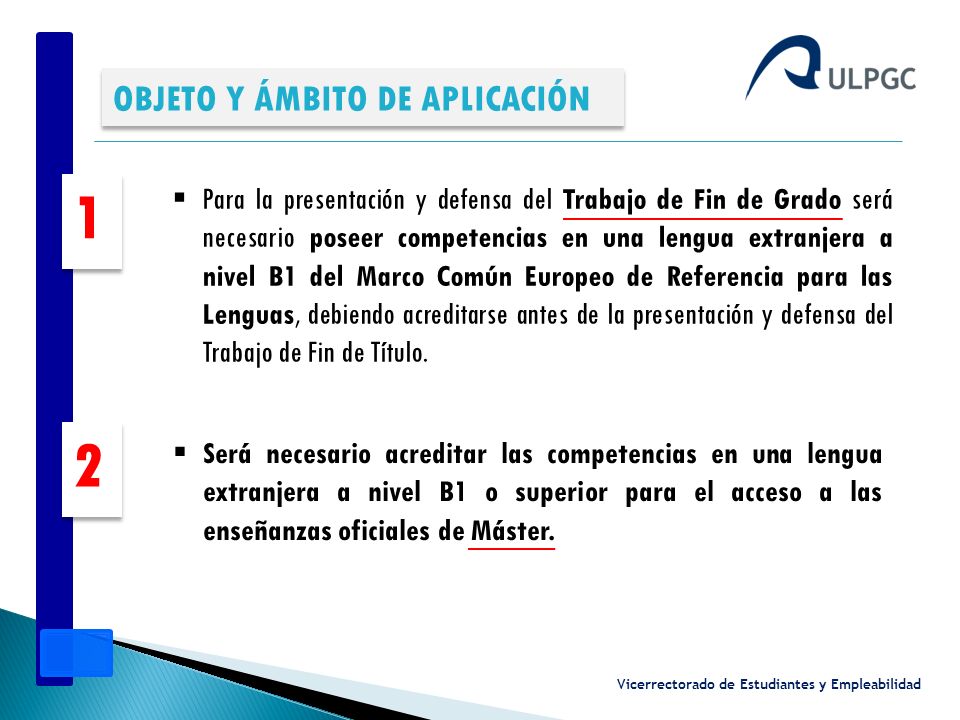 OBJETO Y ÁMBITO DE APLICACIÓN

ULPGC

1

▪ Para la presentación y defensa del Trabajo de Fin de Grado será necesario poseer competencias en una lengua extranjera a nivel B1 del Marco Común Europeo de Referencia para las Lenguas, debiendo acreditarse antes de la presentación y defensa del Trabajo de Fin de Título.

2

▪ Será necesario acreditar las competencias en una lengua extranjera a nivel B1 o superior para el acceso a las enseñanzas oficiales de Máster.

Vicerrectorado de Estudiantes y Empleabilidad